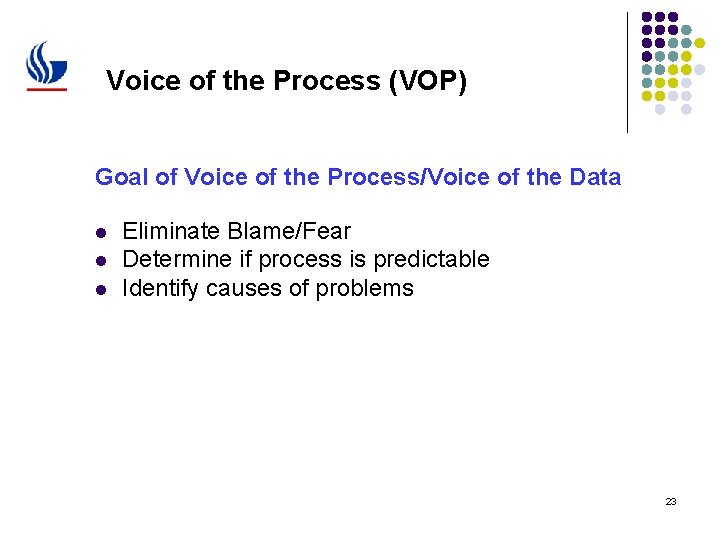 Voice of the Process (VOP)

Goal of Voice of the Process/Voice of the Data

- Eliminate Blame/Fear
- Determine if process is predictable
- Identify causes of problems

23